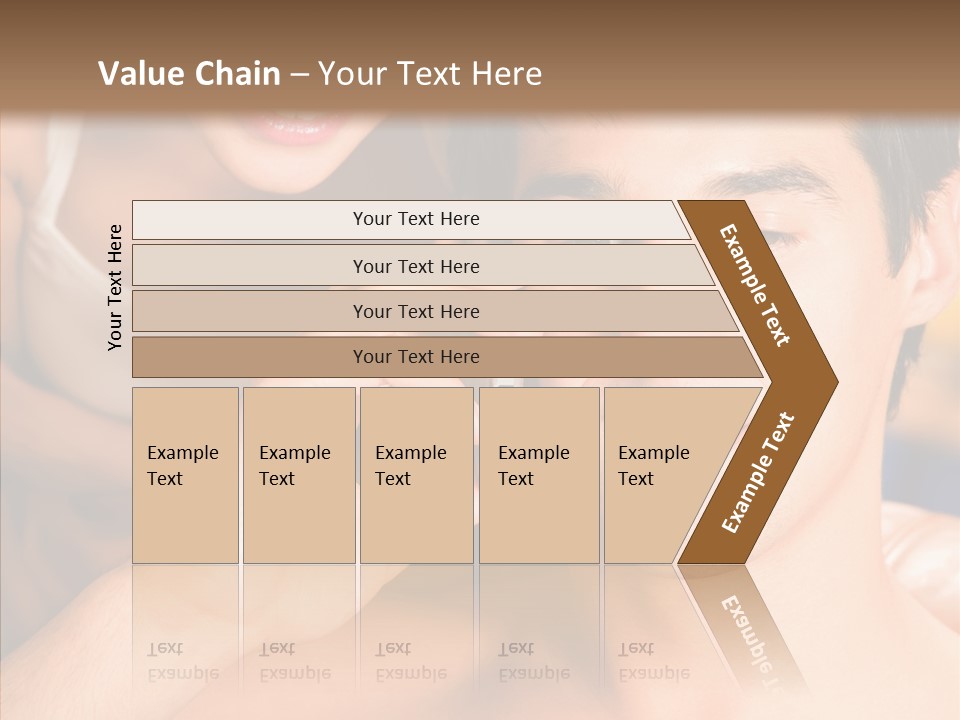 Value Chain – Your Text Here

Your Text Here

Your Text Here

Your Text Here

Your Text Here

Your Text Here

Example Text

Example Text

Example Text

Example Text

Example Text

Example Text

Example Text